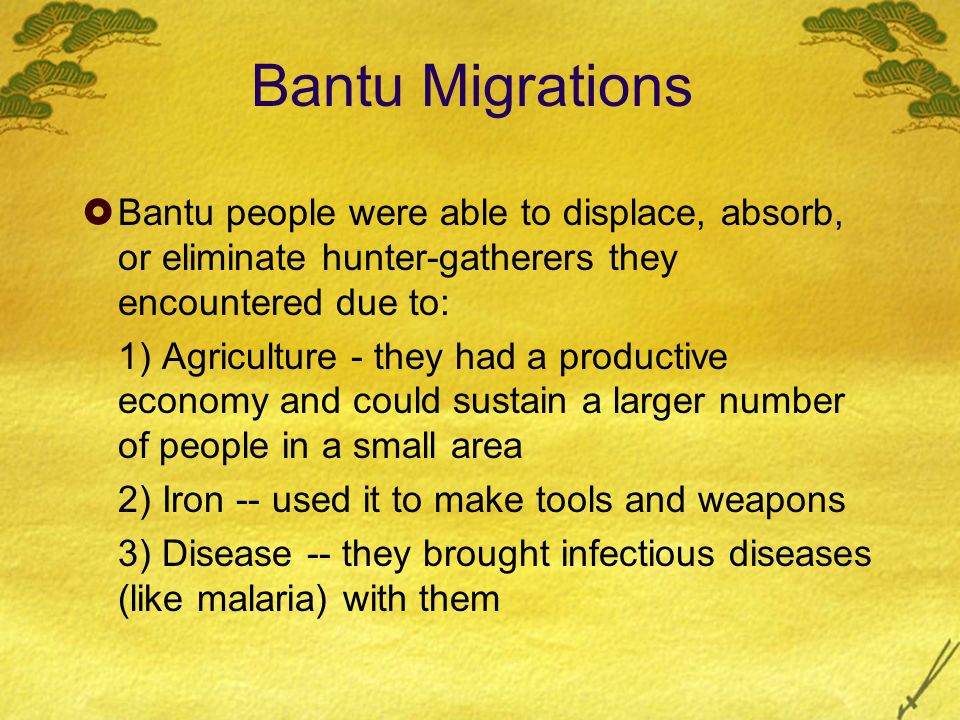 Bantu Migrations

Bantu people were able to displace, absorb, or eliminate hunter-gatherers they encountered due to:

1) Agriculture - they had a productive economy and could sustain a larger number of people in a small area

2) Iron -- used it to make tools and weapons

3) Disease -- they brought infectious diseases (like malaria) with them